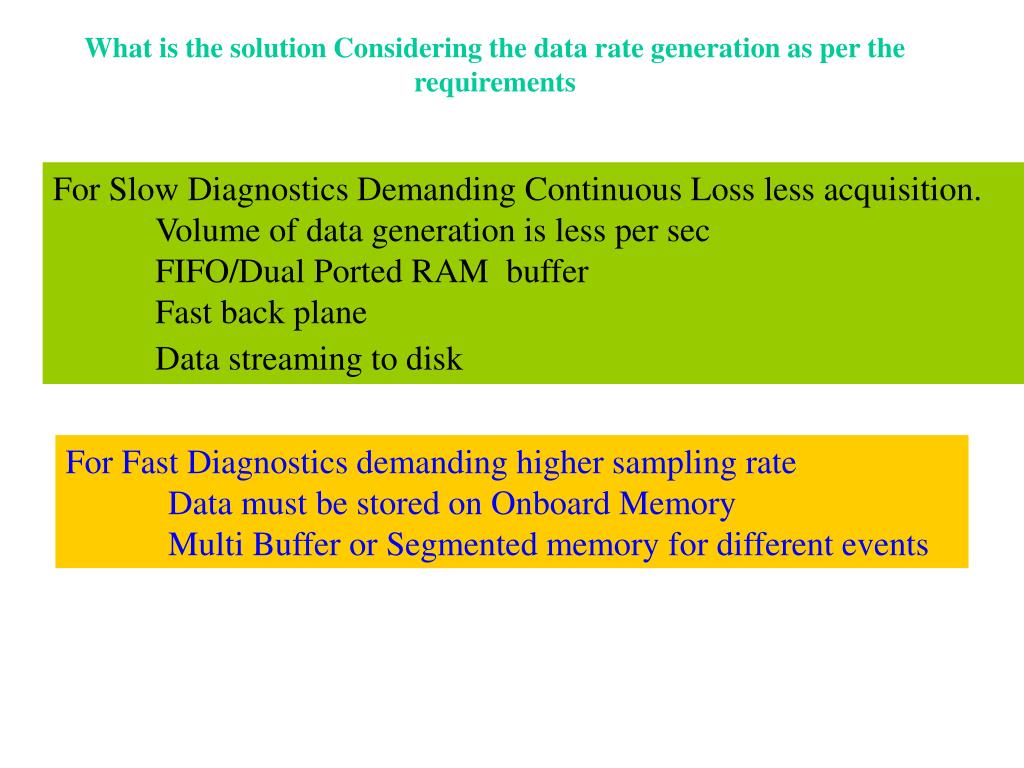 What is the solution Considering the data rate generation as per the requirements

For Slow Diagnostics Demanding Continuous Loss less acquisition.
Volume of data generation is less per sec
FIFO/Dual Ported RAM buffer
Fast back plane
Data streaming to disk

For Fast Diagnostics demanding higher sampling rate
Data must be stored on Onboard Memory
Multi Buffer or Segmented memory for different events